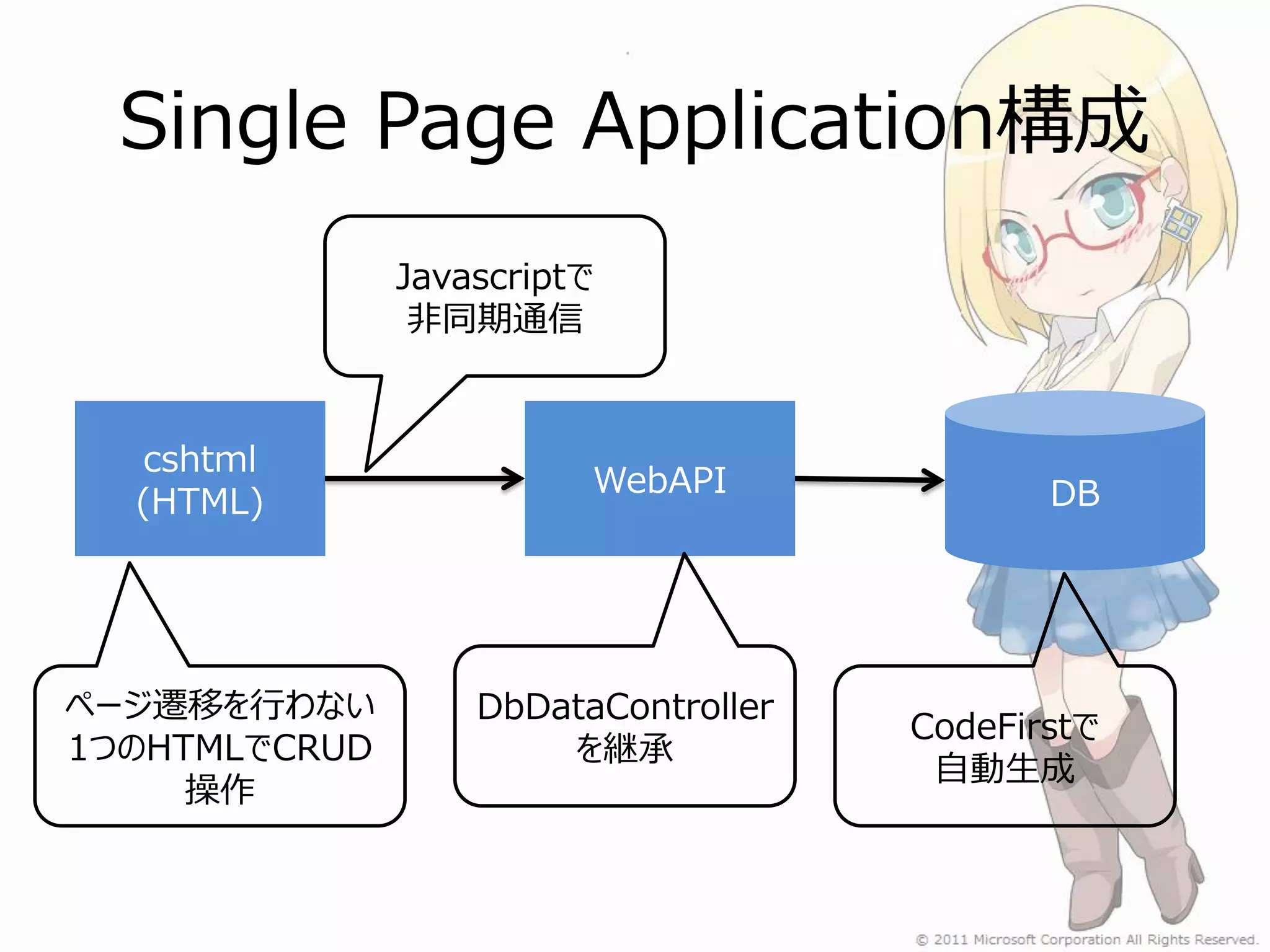 Single Page Application構成

Javascriptで
非同期通信

cshtml
(HTML)

WebAPI

DB

ページ遷移を行わない
1つのHTMLでCRUD
操作

DbDataController
を継承

CodeFirstで
自動生成

© 2011 Microsoft Corporation All Rights Reserved.